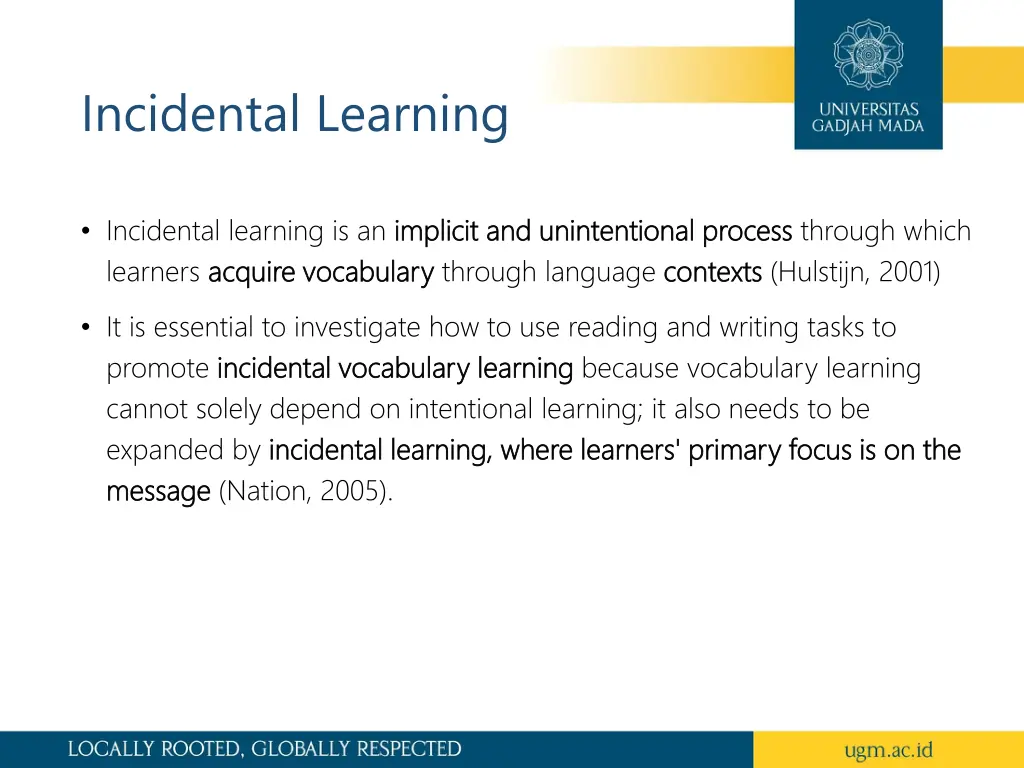 Incidental Learning

UNIVERSITAS
GADJAH MADA

• Incidental learning is an implicit and unintentional process through which learners acquire vocabulary through language contexts (Hulstijn, 2001)

• It is essential to investigate how to use reading and writing tasks to promote incidental vocabulary learning because vocabulary learning cannot solely depend on intentional learning; it also needs to be expanded by incidental learning, where learners' primary focus is on the message (Nation, 2005).

LOCALLY ROOTED, GLOBALLY RESPECTED

ugm.ac.id